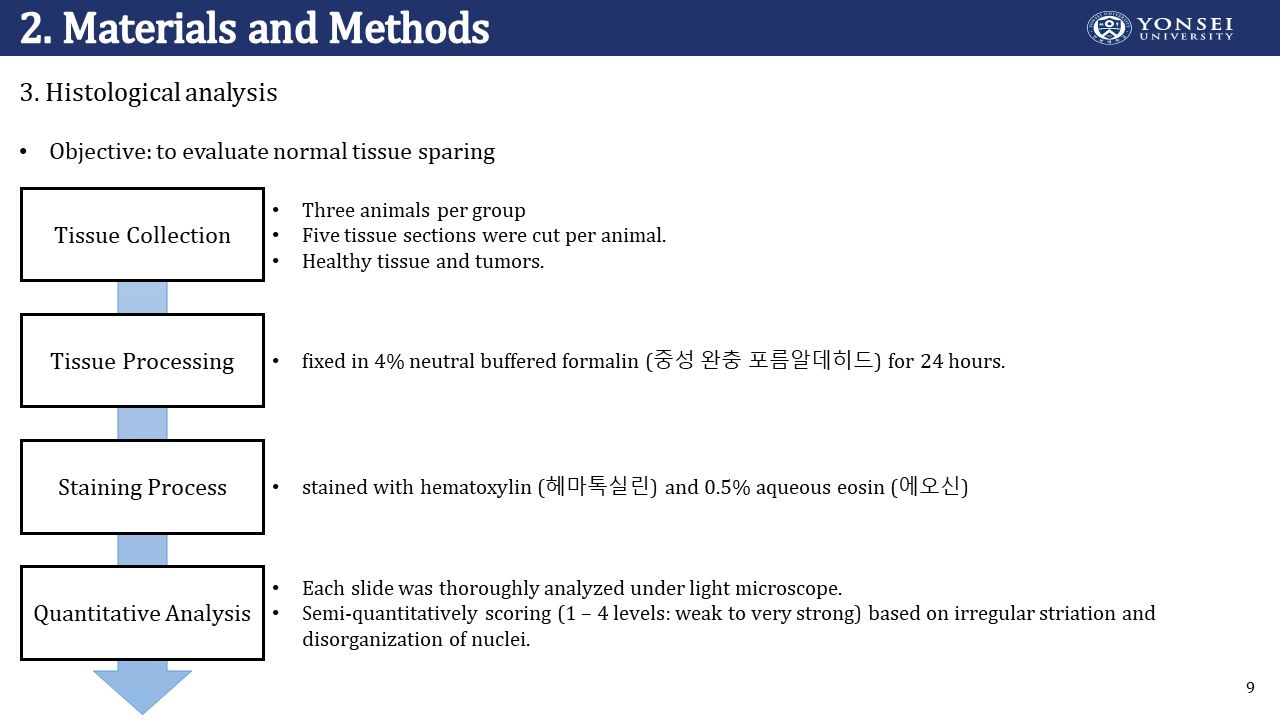 2. Materials and Methods

YONSEI UNIVERSITY

3. Histological analysis

• Objective: to evaluate normal tissue sparing

Tissue Collection

• Three animals per group
• Five tissue sections were cut per animal.
• Healthy tissue and tumors.

Tissue Processing

• fixed in 4% neutral buffered formalin (중성 완충 포름알데히드) for 24 hours.

Staining Process

• stained with hematoxylin (헤마톡실린) and 0.5% aqueous eosin (에오신)

Quantitative Analysis

• Each slide was thoroughly analyzed under light microscope.
• Semi-quantitatively scoring (1 – 4 levels: weak to very strong) based on irregular striation and disorganization of nuclei.

9